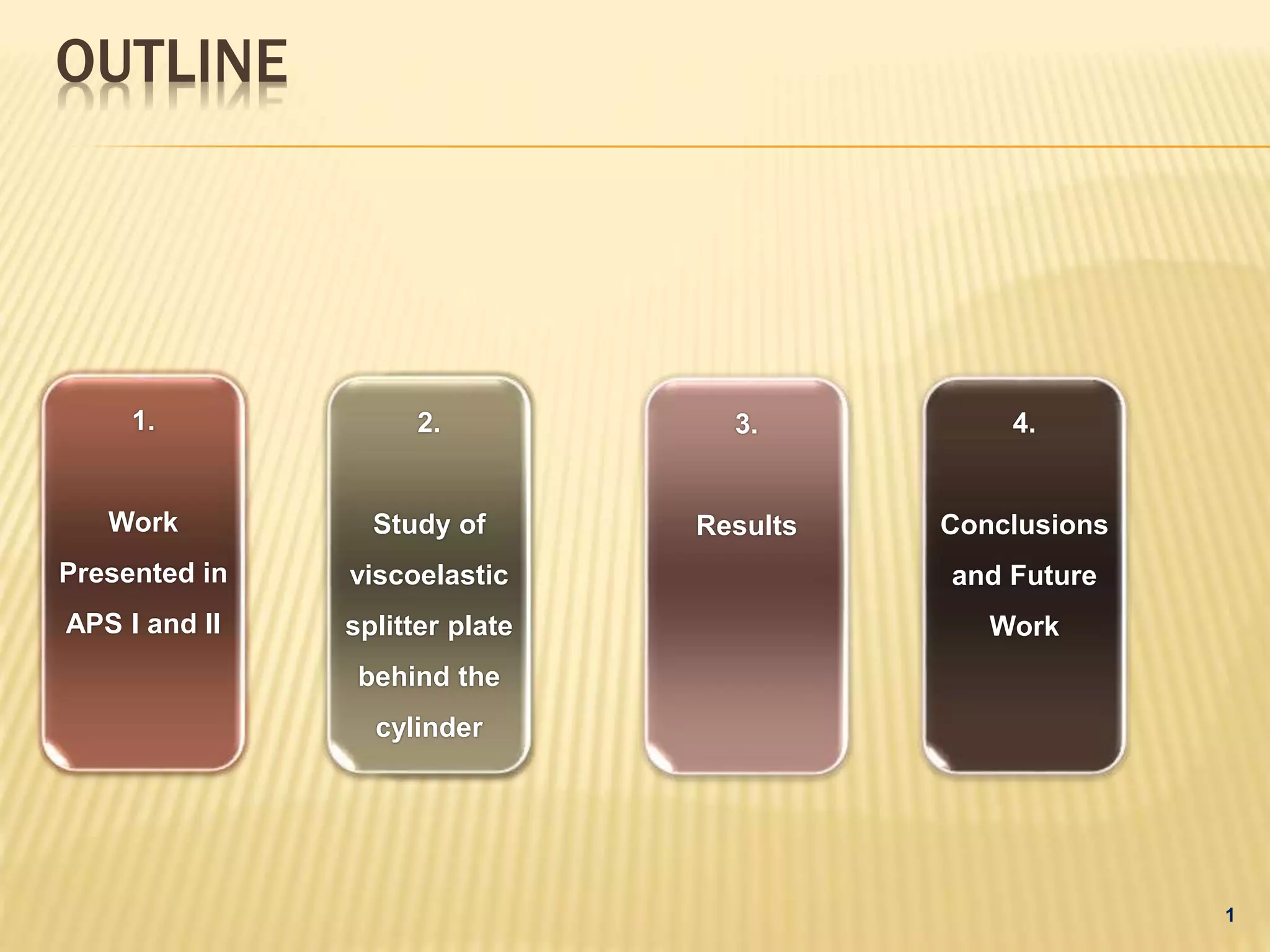 OUTLINE

1.

Work Presented in APS I and II

2.

Study of viscoelastic splitter plate behind the cylinder

3.

Results

4.

Conclusions and Future Work

1